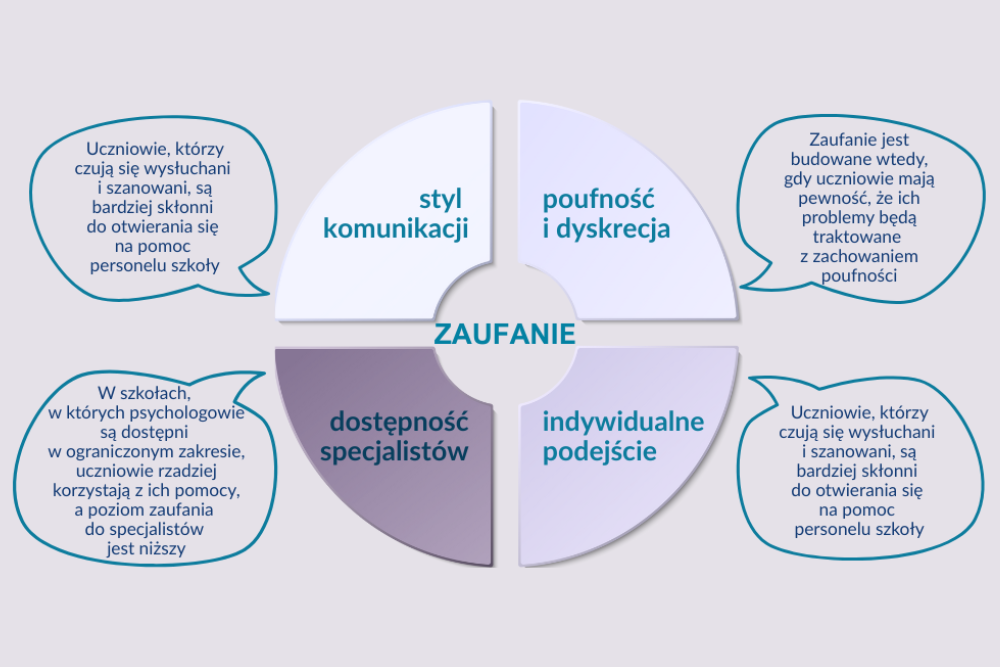 Uczniowie, którzy czują się wysłuchani i szanowani, są bardziej skłonni do otwierania się na pomoc personelu szkoły

styl komunikacji

poufność i dyskrecja

Zaufanie jest budowane wtedy, gdy uczniowie mają pewność, że ich problemy będą traktowane z zachowaniem poufności

ZAUFANIE

W szkołach, w których psychologowie są dostępni w ograniczonym zakresie, uczniowie rzadziej korzystają z ich pomocy, a poziom zaufania do specjalistów jest niższy

dostępność specjalistów

indywidualne podejście

Uczniowie, którzy czują się wysłuchani i szanowani, są bardziej skłonni do otwierania się na pomoc personelu szkoły